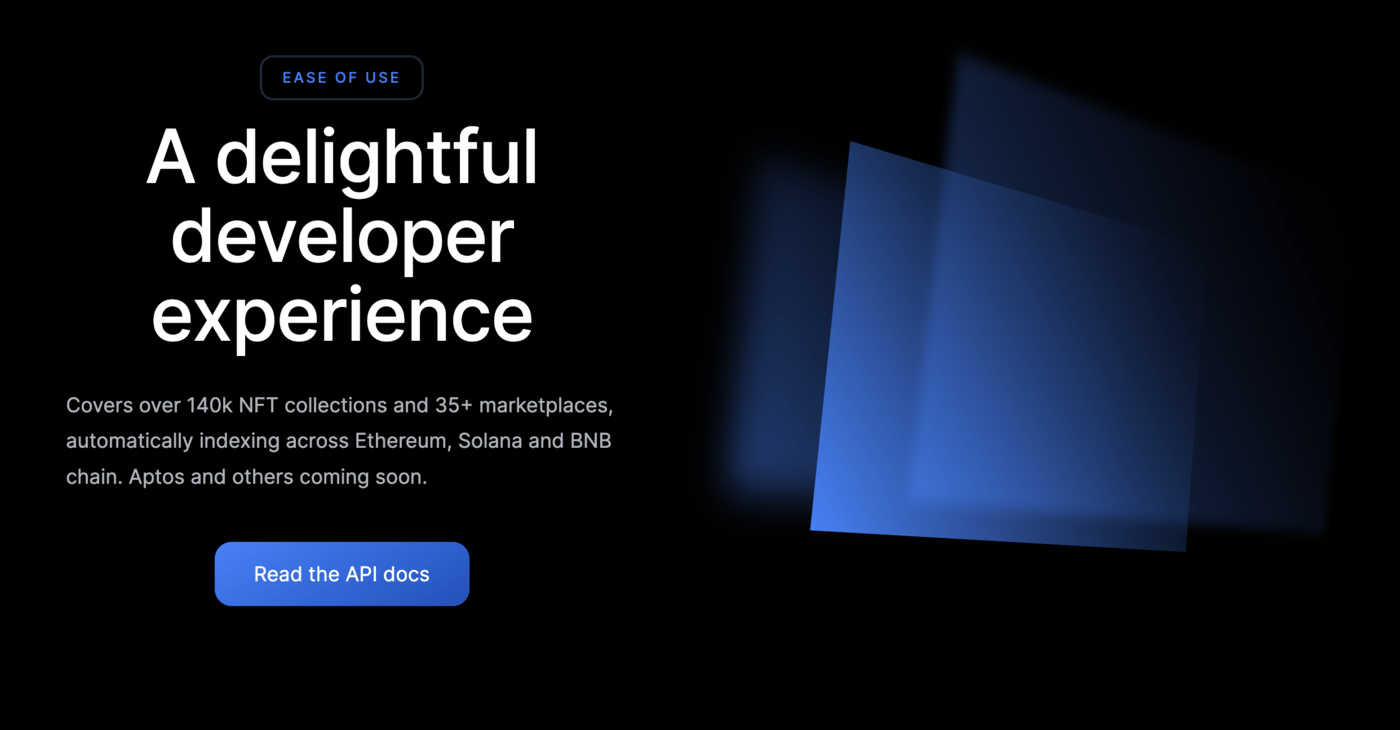 EASE OF USE

A delightful developer experience

Covers over 140k NFT collections and 35+ marketplaces, automatically indexing across Ethereum, Solana and BNB chain. Aptos and others coming soon.

Read the API docs